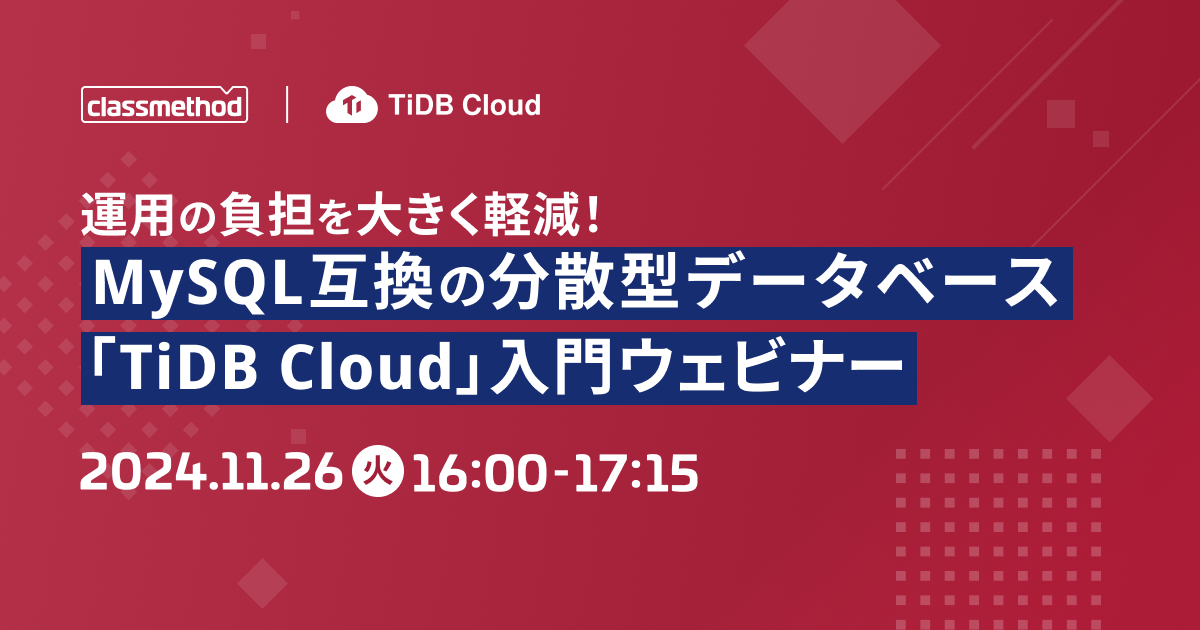 classmethod | TiDB Cloud

運用の負担を大きく軽減！

MySQL互換の分散型データベース

「TiDB Cloud」入門ウェビナー

2024.11.26 火 16:00-17:15